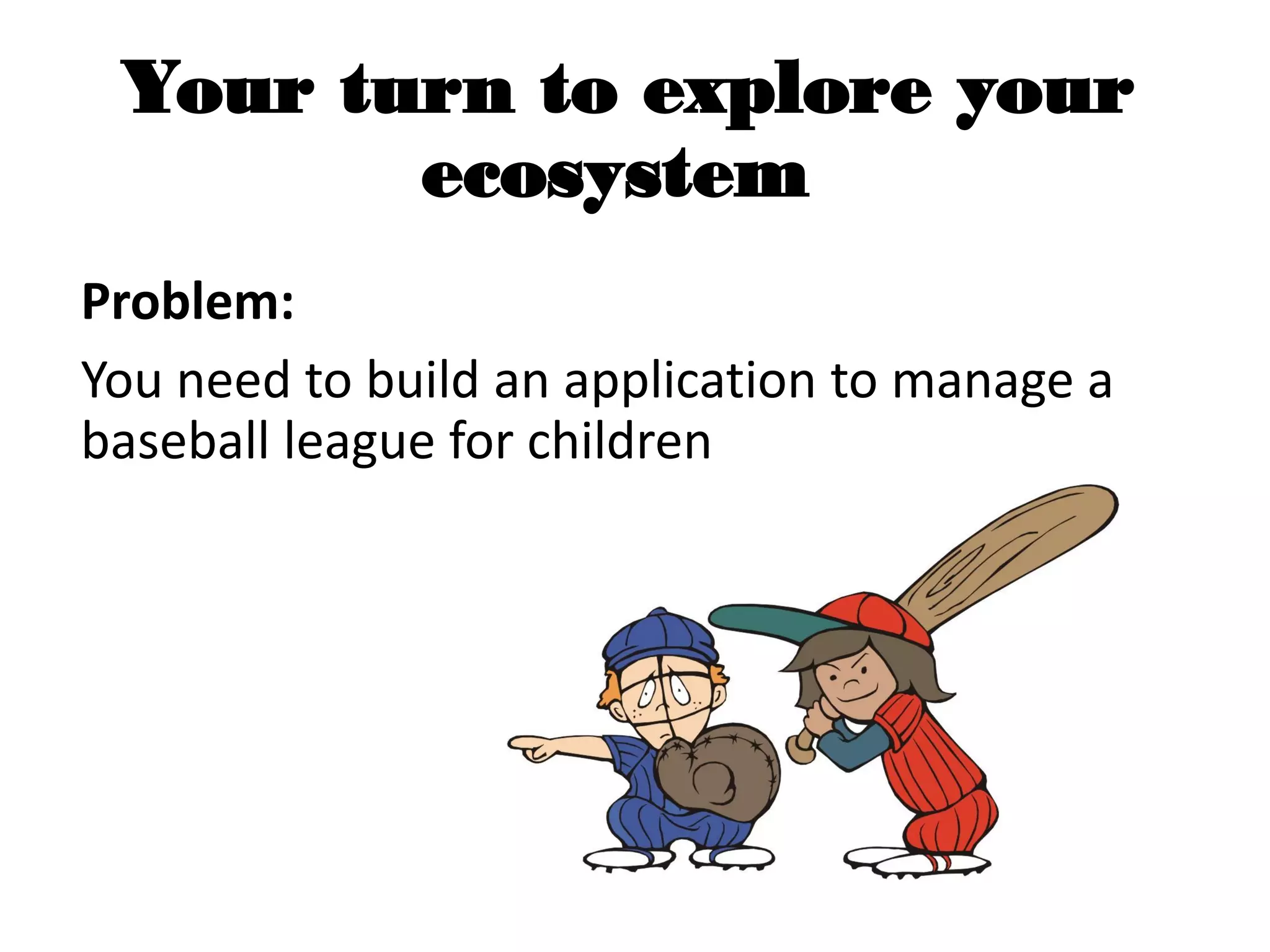 Your turn to explore your ecosystem

Problem:

You need to build an application to manage a baseball league for children